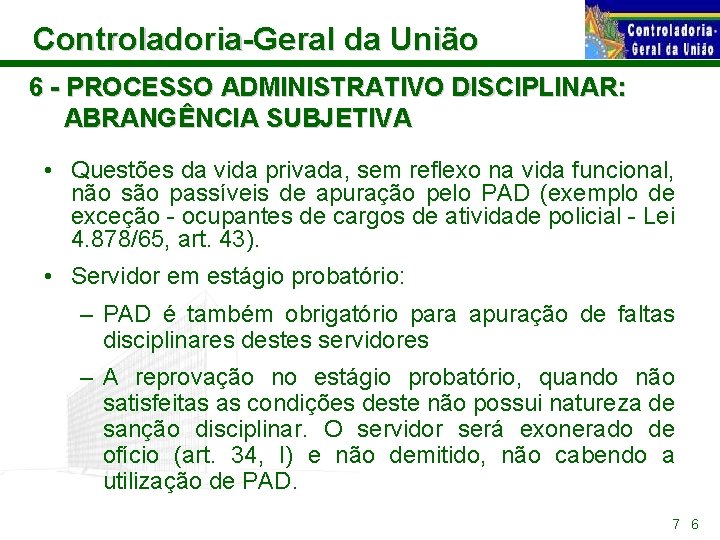 Controladoria-Geral da União

Controladoria-Geral da União

6 - PROCESSO ADMINISTRATIVO DISCIPLINAR: ABRANGÊNCIA SUBJETIVA

• Questões da vida privada, sem reflexo na vida funcional, não são passíveis de apuração pelo PAD (exemplo de exceção - ocupantes de cargos de atividade policial - Lei 4.878/65, art. 43).

• Servidor em estágio probatório:

– PAD é também obrigatório para apuração de faltas disciplinares destes servidores

– A reprovação no estágio probatório, quando não satisfeitas as condições deste não possui natureza de sanção disciplinar. O servidor será exonerado de ofício (art. 34, I) e não demitido, não cabendo a utilização de PAD.

7 6